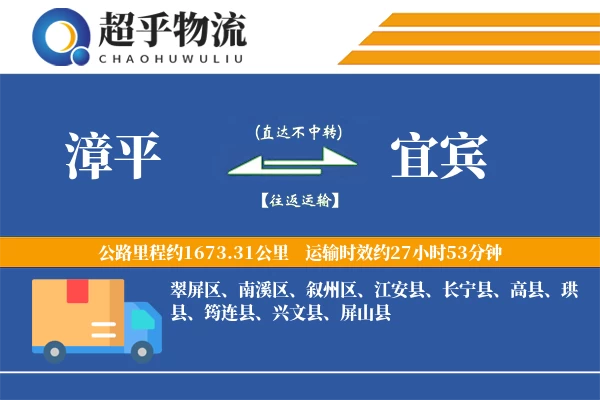 超乎物流
CHAOHUWULIU

漳平
(直达不中转)
【往返运输】
宜宾

公路里程约1673.31公里 运输时效约27小时53分钟

翠屏区、南溪区、叙州区、江安县、长宁县、高县、珙县、筠连县、兴文县、屏山县